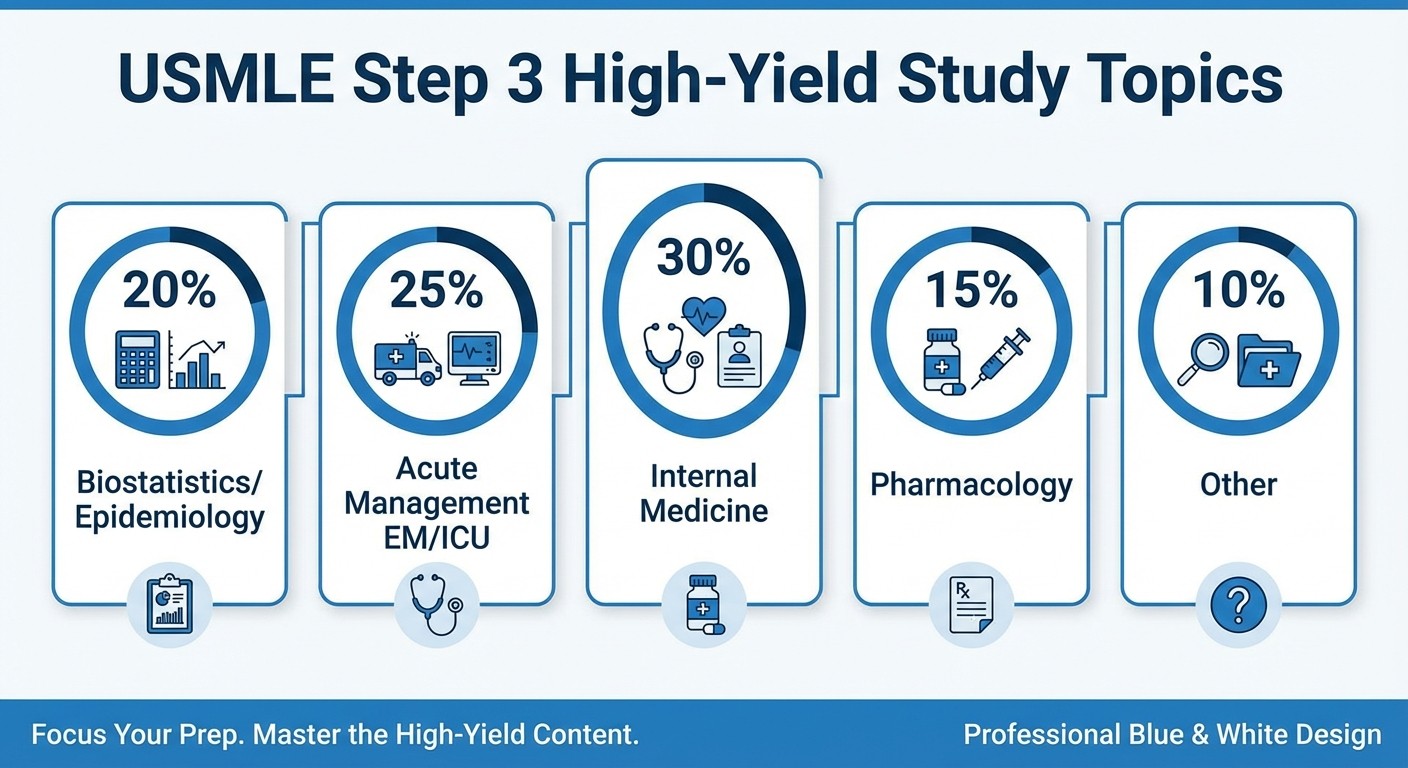 USMLE Step 3 High-Yield Study Topics

20%
Biostatistics/ Epidemiology

25%
Acute Management EM/ICU

30%
Internal Medicine

15%
Pharmacology

10%
Other

Rx

Focus Your Prep. Master the High-Yield Content.

Professional Blue & White Design